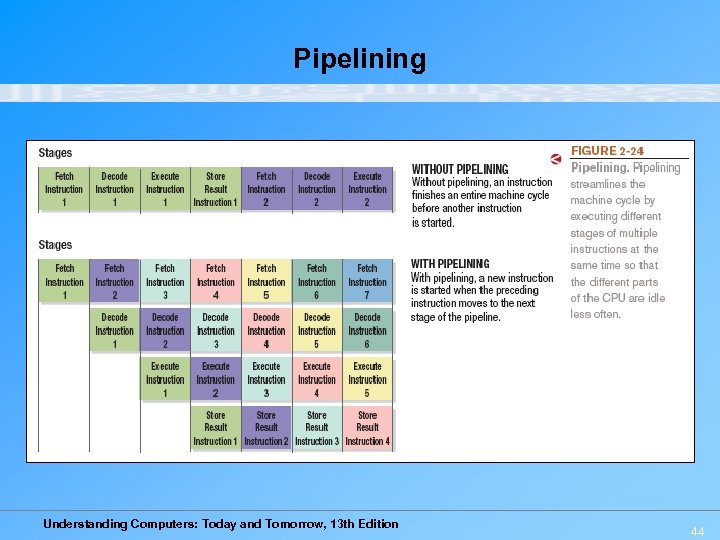 Pipelining

Stages

| Fetch Instruction 1 | Decode Instruction 1 | Execute Instruction 1 | Store Result Instruction 1 | Fetch Instruction 2 | Decode Instruction 2 | Execute Instruction 2 |
|---|---|---|---|---|---|---|

WITHOUT PIPELINING
Without pipelining, an instruction finishes an entire machine cycle before another instruction is started.

Stages

| Fetch Instruction 1 | Fetch Instruction 2 | Fetch Instruction 3 | Fetch Instruction 4 | Fetch Instruction 5 | Fetch Instruction 6 | Fetch Instruction 7 |
|---|---|---|---|---|---|---|
| | Decode Instruction 1 | Decode Instruction 2 | Decode Instruction 3 | Decode Instruction 4 | Decode Instruction 5 | Decode Instruction 6 |
| | | Execute Instruction 1 | Execute Instruction 2 | Execute Instruction 3 | Execute Instruction 4 | Execute Instruction 5 |
| | | | Store Result Instruction 1 | Store Result Instruction 2 | Store Result Instruction 3 | Store Result Instruction 4 |

WITH PIPELINING
With pipelining, a new instruction is started when the preceding instruction moves to the next stage of the pipeline.

FIGURE 2-24
Pipelining. Pipelining streamlines the machine cycle by executing different stages of multiple instructions at the same time so that the different parts of the CPU are idle less often.

Understanding Computers: Today and Tomorrow, 13th Edition

44